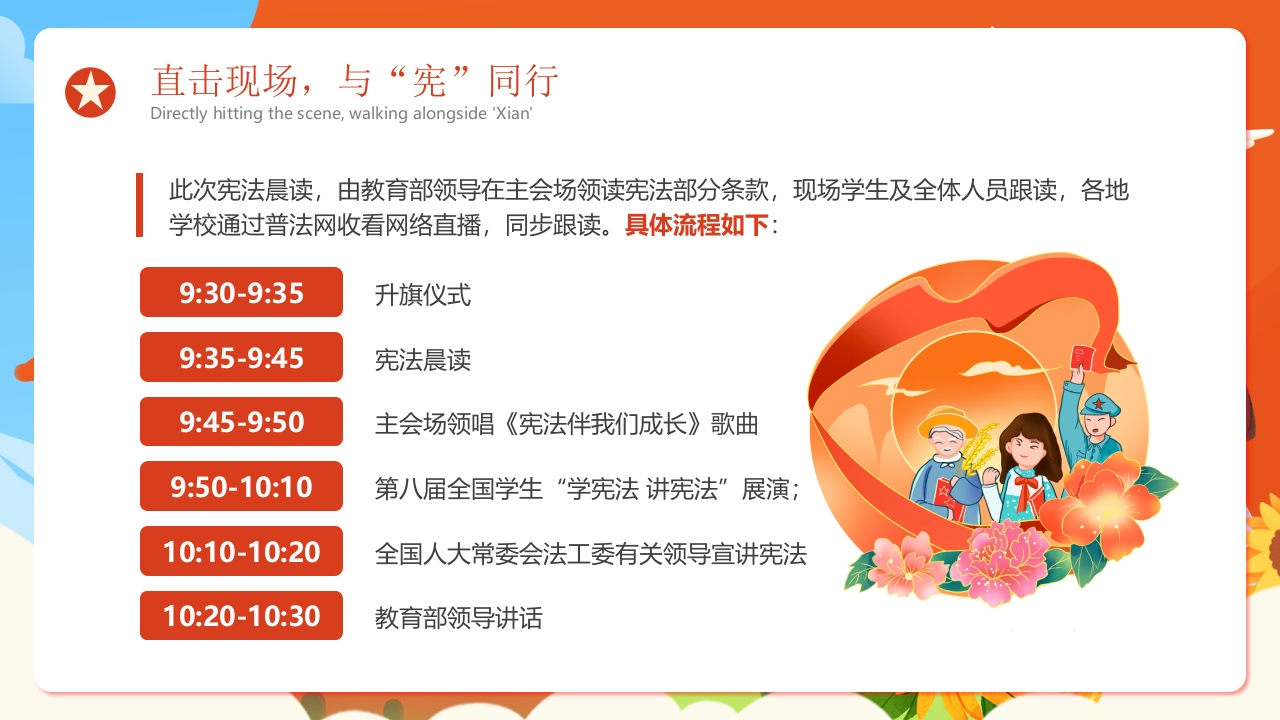 直击现场，与“宪”同行
Directly hitting the scene, walking alongside 'Xian'

此次宪法晨读，由教育部领导在主会场领读宪法部分条款，现场学生及全体人员跟读，各地学校通过普法网收看网络直播，同步跟读。具体流程如下：

9:30-9:35 升旗仪式

9:35-9:45 宪法晨读

9:45-9:50 主会场领唱《宪法伴我们成长》歌曲

9:50-10:10 第八届全国学生“学宪法 讲宪法”展演；

10:10-10:20 全国人大常委会法工委有关领导宣讲宪法

10:20-10:30 教育部领导讲话